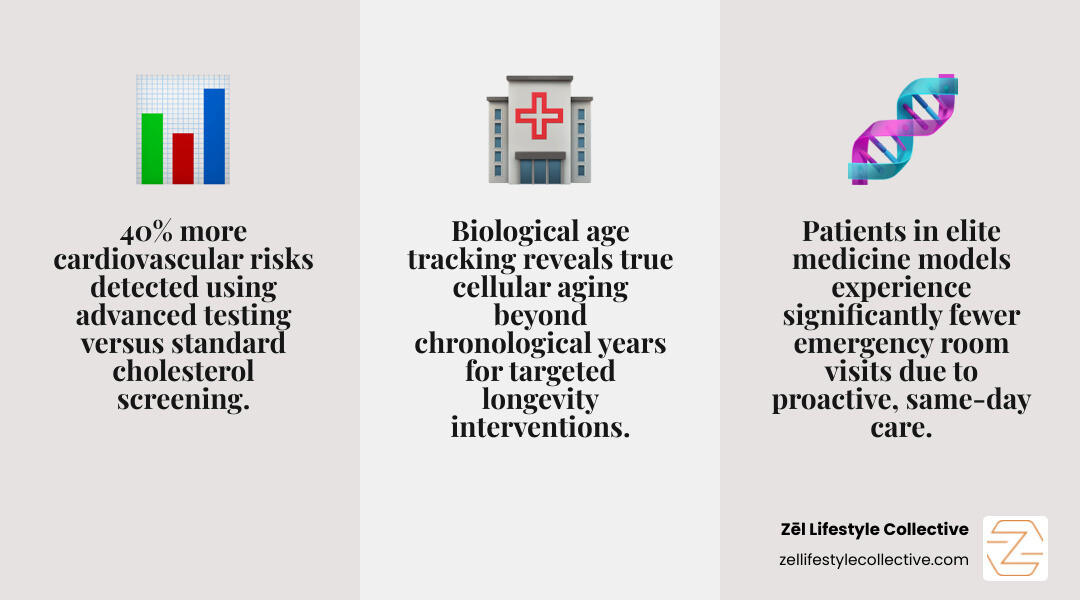 40% more cardiovascular risks detected using advanced testing versus standard cholesterol screening.

Biological age tracking reveals true cellular aging beyond chronological years for targeted longevity interventions.

Patients in elite medicine models experience significantly fewer emergency room visits due to proactive, same-day care.

Zēl Lifestyle Collective
zellifestylecollective.com